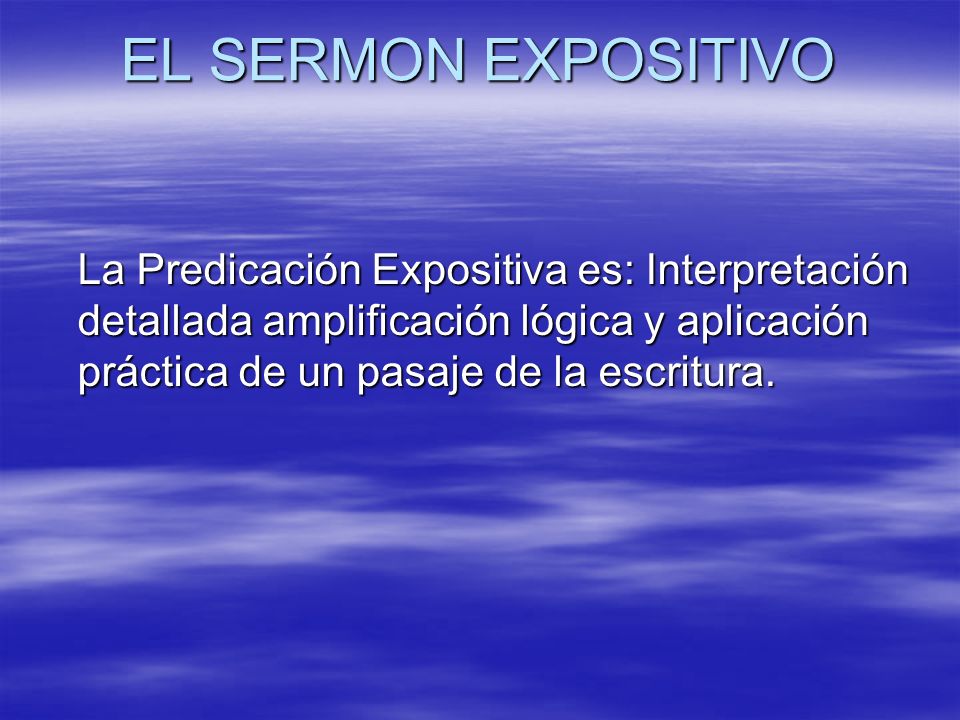 EL SERMON EXPOSITIVO

La Predicación Expositiva es: Interpretación detallada amplificación lógica y aplicación práctica de un pasaje de la escritura.